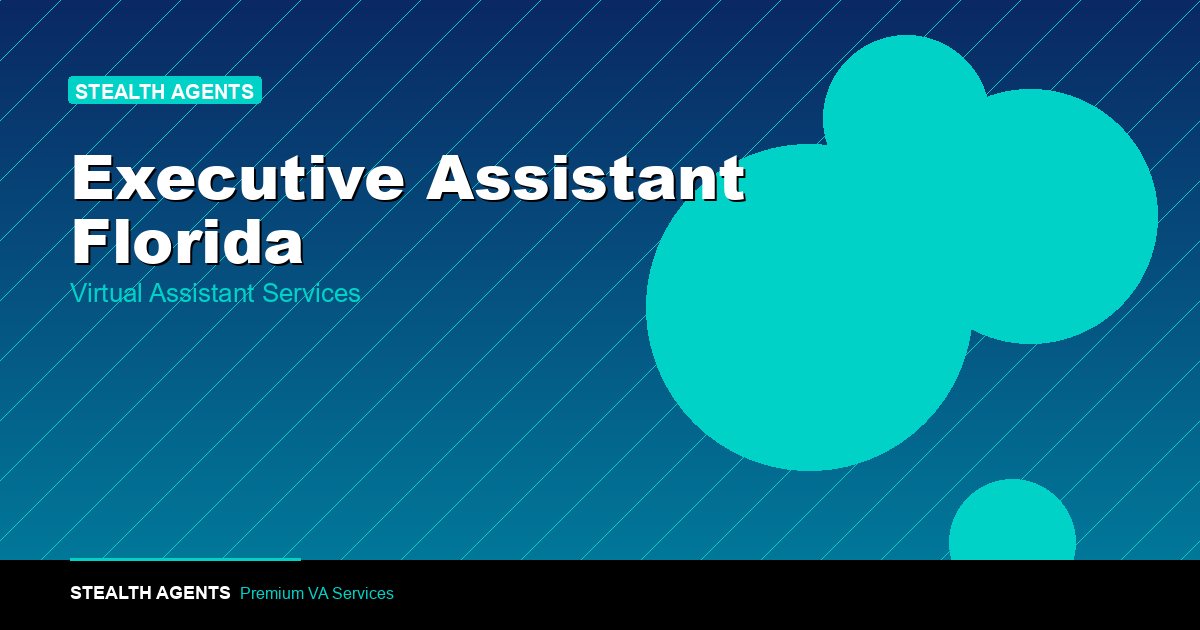 STEALTH AGENTS

Executive Assistant Florida

Virtual Assistant Services

STEALTH AGENTS Premium VA Services